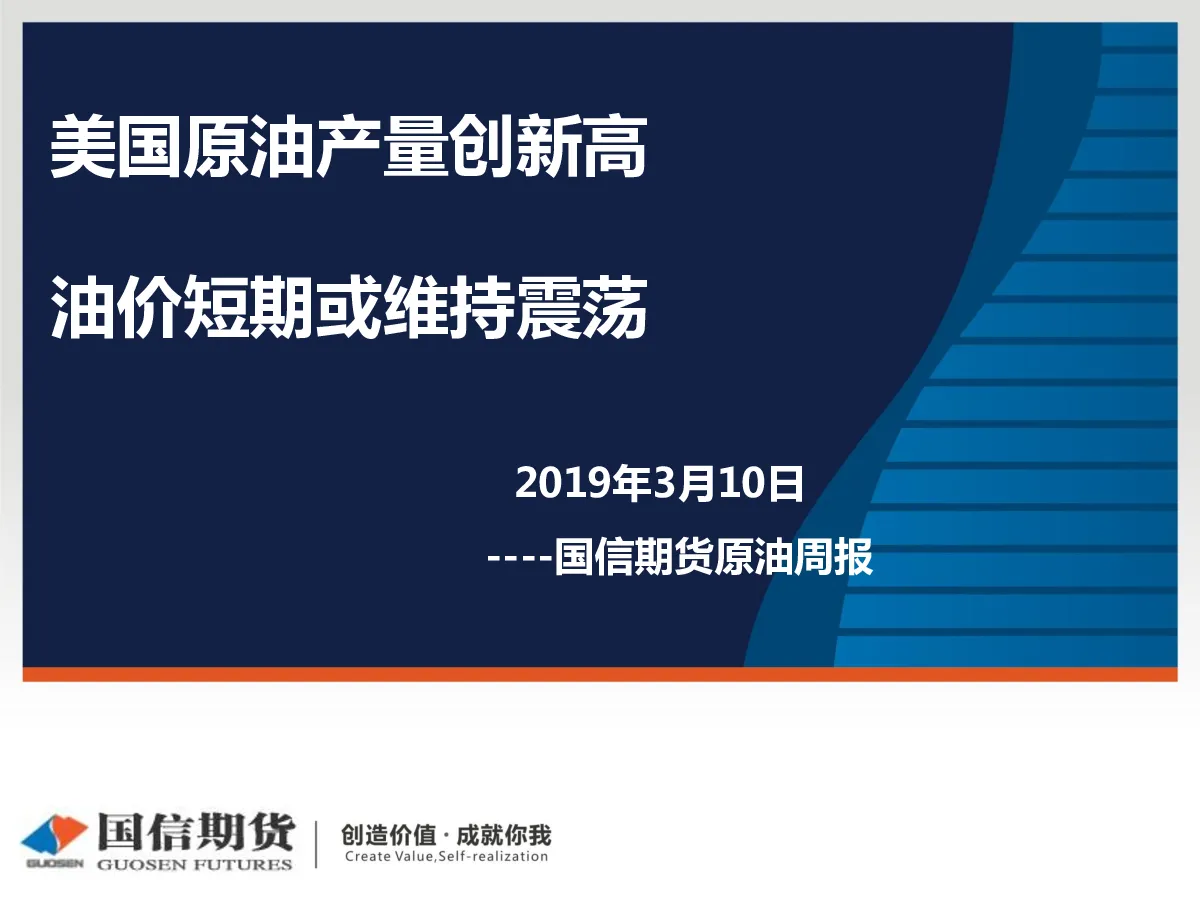 美国原油产量创新高

油价短期或维持震荡

2019年3月10日

----国信期货原油周报

GUOSEN 国信期货 GUOSEN FUTURES

创造价值 · 成就你我
Create Value,Self-realization